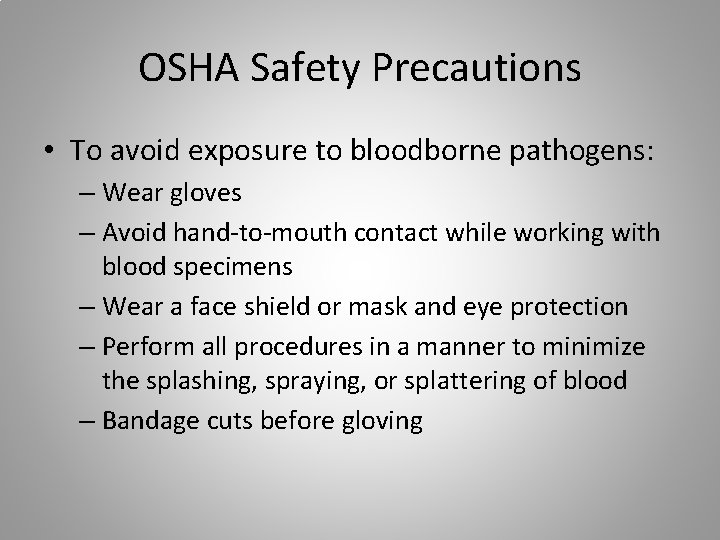 OSHA Safety Precautions

• To avoid exposure to bloodborne pathogens:
– Wear gloves
– Avoid hand-to-mouth contact while working with blood specimens
– Wear a face shield or mask and eye protection
– Perform all procedures in a manner to minimize the splashing, spraying, or splattering of blood
– Bandage cuts before gloving